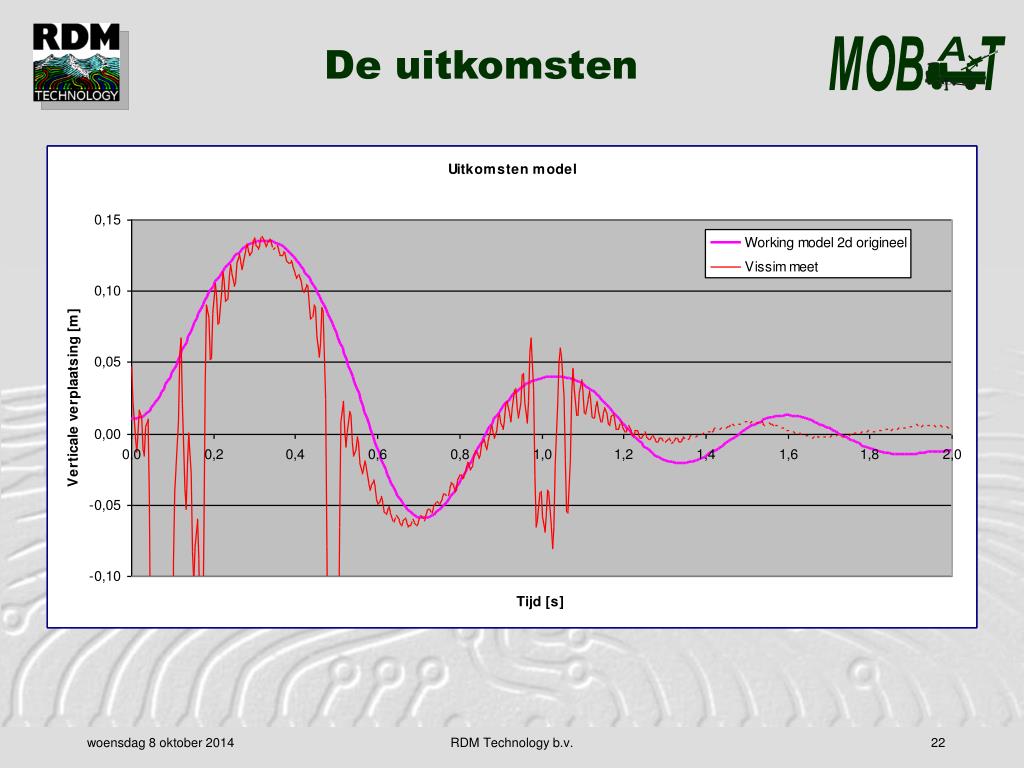 RDM
TECHNOLOGY

De uitkomsten

MOBAT

Uitkomsten model

Working model 2d origineel
Vissim meet

Verticale verplaatsing [m]

0,15
0,10
0,05
0,00
-0,05
-0,10

0,0
0,2
0,4
0,6
0,8
1,0
1,2
1,4
1,6
1,8
2,0

Tijd [s]

woensdag 8 oktober 2014
RDM Technology b.v.
22